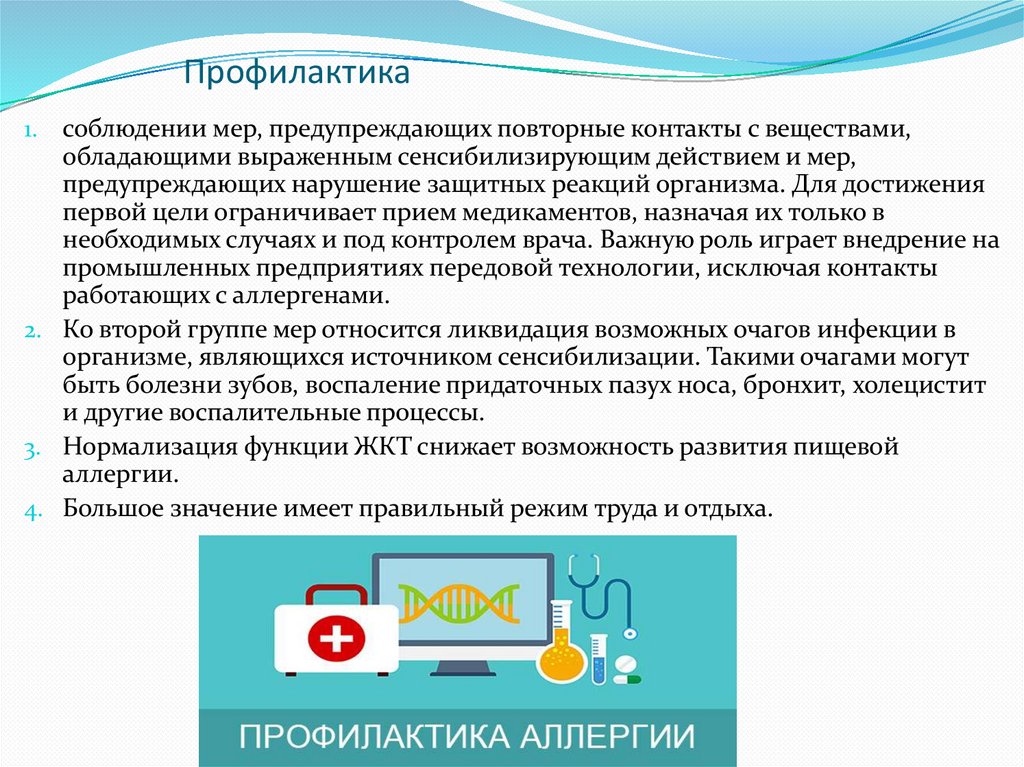 Профилактика

1. соблюдении мер, предупреждающих повторные контакты с веществами, обладающими выраженным сенсибилизирующим действием и мер, предупреждающих нарушение защитных реакций организма. Для достижения первой цели ограничивает прием медикаментов, назначая их только в необходимых случаях и под контролем врача. Важную роль играет внедрение на промышленных предприятиях передовой технологии, исключая контакты работающих с аллергенами.
2. Ко второй группе мер относится ликвидация возможных очагов инфекции в организме, являющихся источником сенсибилизации. Такими очагами могут быть болезни зубов, воспаление придаточных пазух носа, бронхит, холецистит и другие воспалительные процессы.
3. Нормализация функции ЖКТ снижает возможность развития пищевой аллергии.
4. Большое значение имеет правильный режим труда и отдыха.

ПРОФИЛАКТИКА АЛЛЕРГИИ